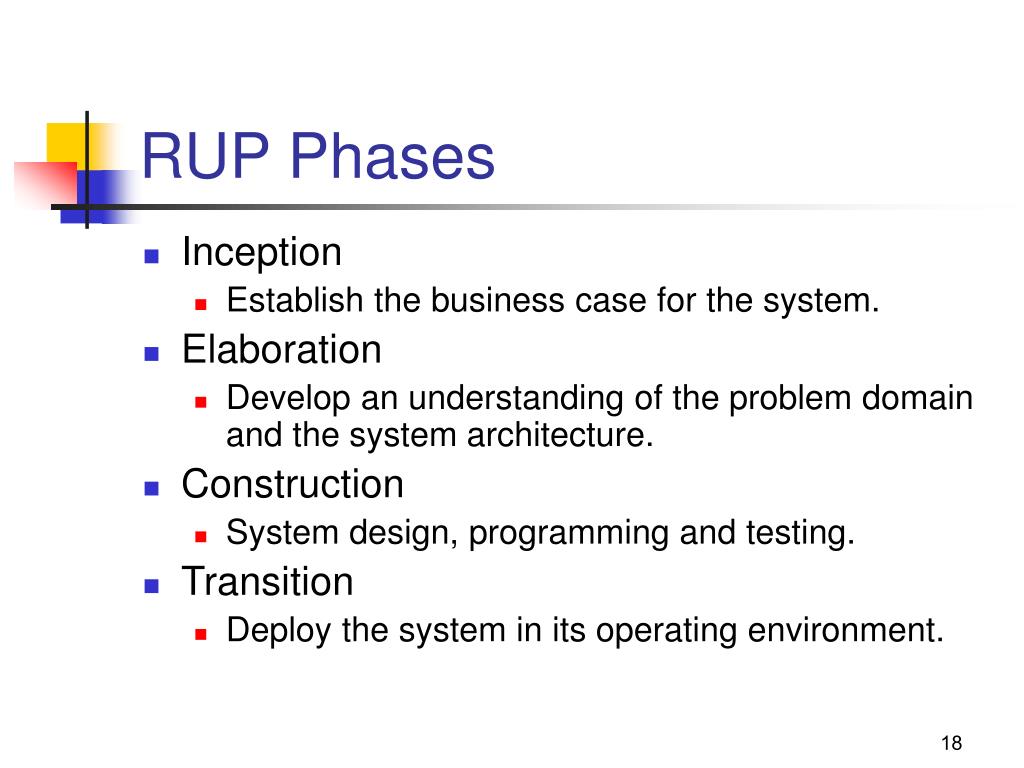 RUP Phases

- Inception
  - Establish the business case for the system.
- Elaboration
  - Develop an understanding of the problem domain and the system architecture.
- Construction
  - System design, programming and testing.
- Transition
  - Deploy the system in its operating environment.

18